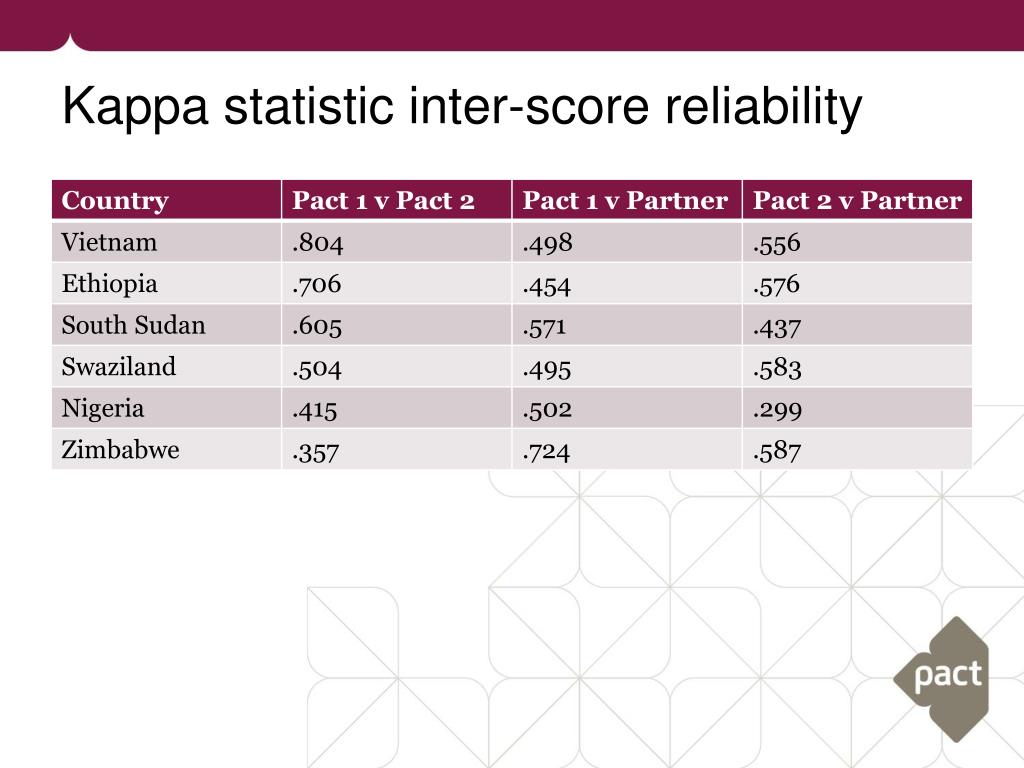 Kappa statistic inter-score reliability

| Country | Pact 1 v Pact 2 | Pact 1 v Partner | Pact 2 v Partner |
|---|---|---|---|
| Vietnam | .804 | .498 | .556 |
| Ethiopia | .706 | .454 | .576 |
| South Sudan | .605 | .571 | .437 |
| Swaziland | .504 | .495 | .583 |
| Nigeria | .415 | .502 | .299 |
| Zimbabwe | .357 | .724 | .587 |

pact